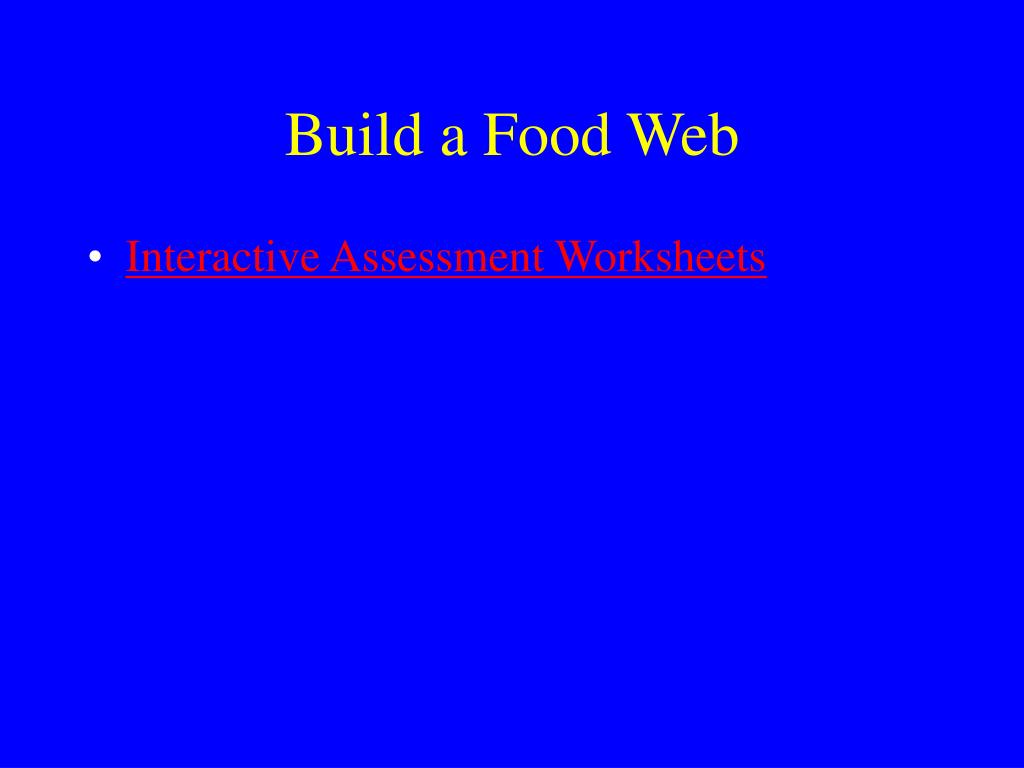 Build a Food Web

• Interactive Assessment Worksheets